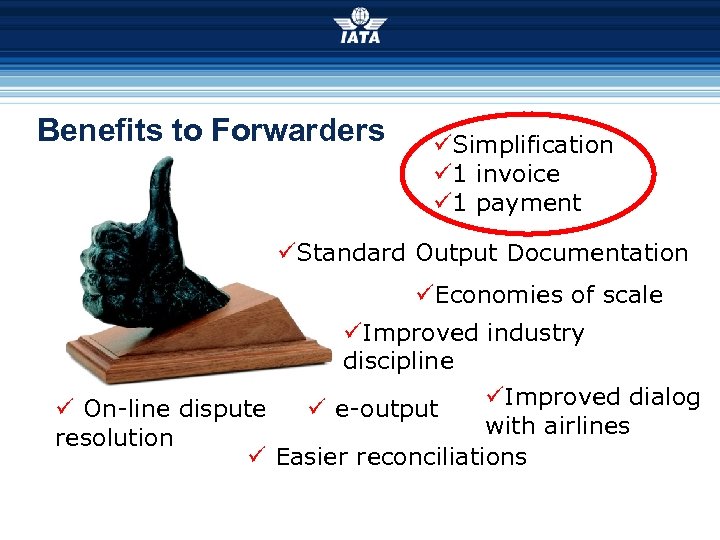 IATA

Benefits to Forwarders

✓Simplification
✓1 invoice
✓1 payment

✓Standard Output Documentation

✓Economies of scale

✓Improved industry discipline

✓ On-line dispute resolution

✓ e-output

✓Improved dialog with airlines

✓ Easier reconciliations